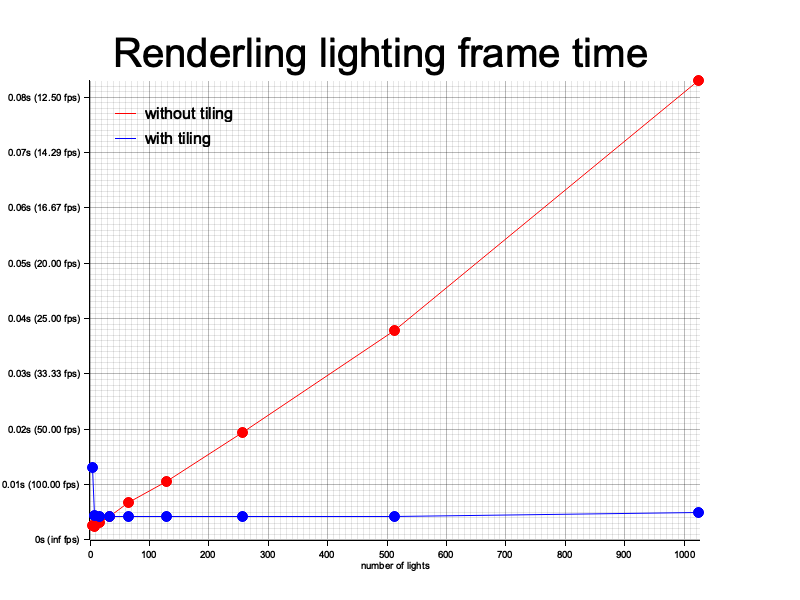 Renderling lighting frame time

without tiling
with tiling

0.08s (12.50 fps)
0.07s (14.29 fps)
0.06s (16.67 fps)
0.05s (20.00 fps)
0.04s (25.00 fps)
0.03s (33.33 fps)
0.02s (50.00 fps)
0.01s (100.00 fps)
0s (inf fps)

0 100 200 300 400 500 600 700 800 900 1000
number of lights